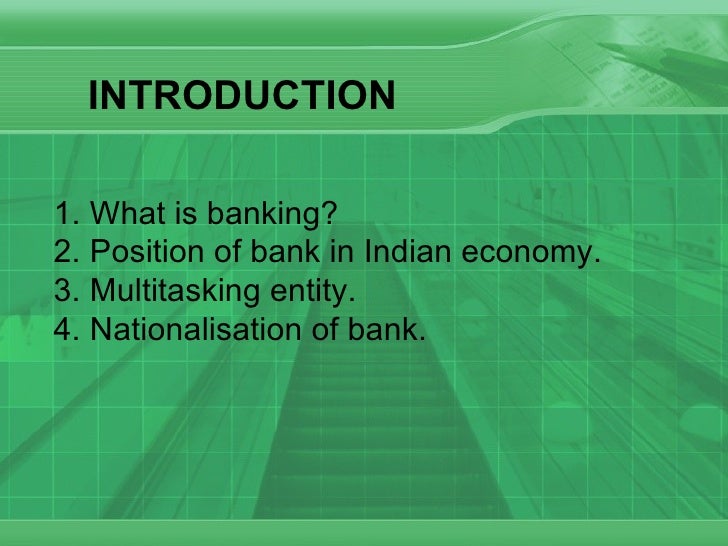 INTRODUCTION

1. What is banking?
2. Position of bank in Indian economy.
3. Multitasking entity.
4. Nationalisation of bank.